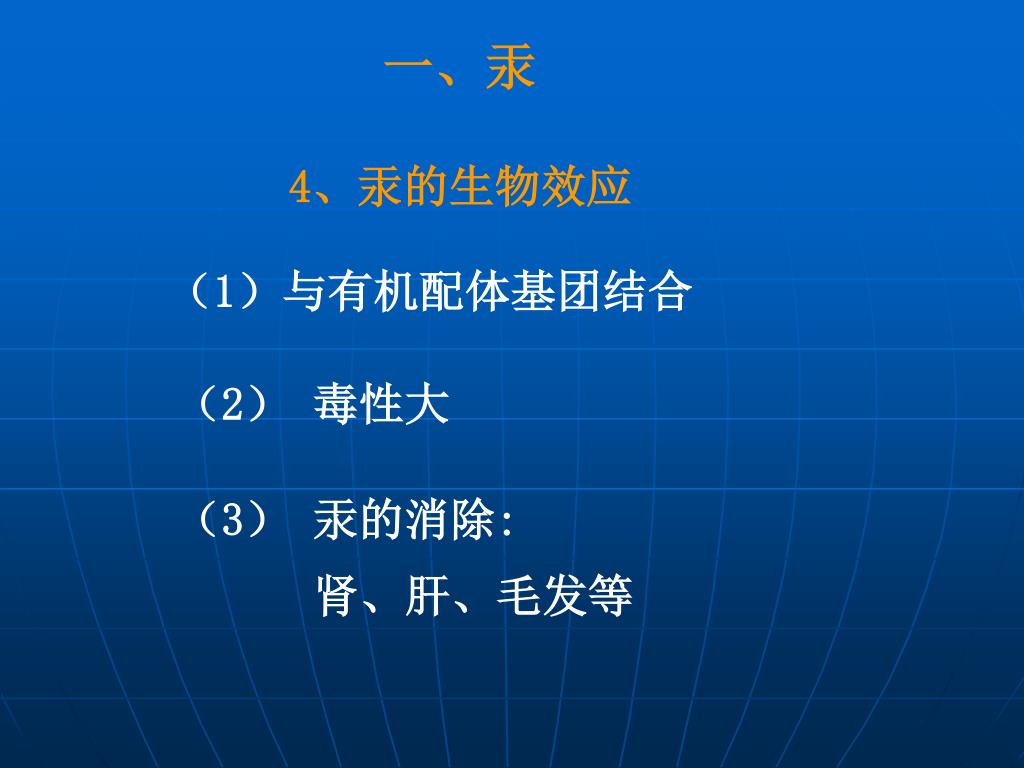 一、汞

4、汞的生物效应

（1）与有机配体基团结合

（2） 毒性大

（3） 汞的消除:
肾、肝、毛发等